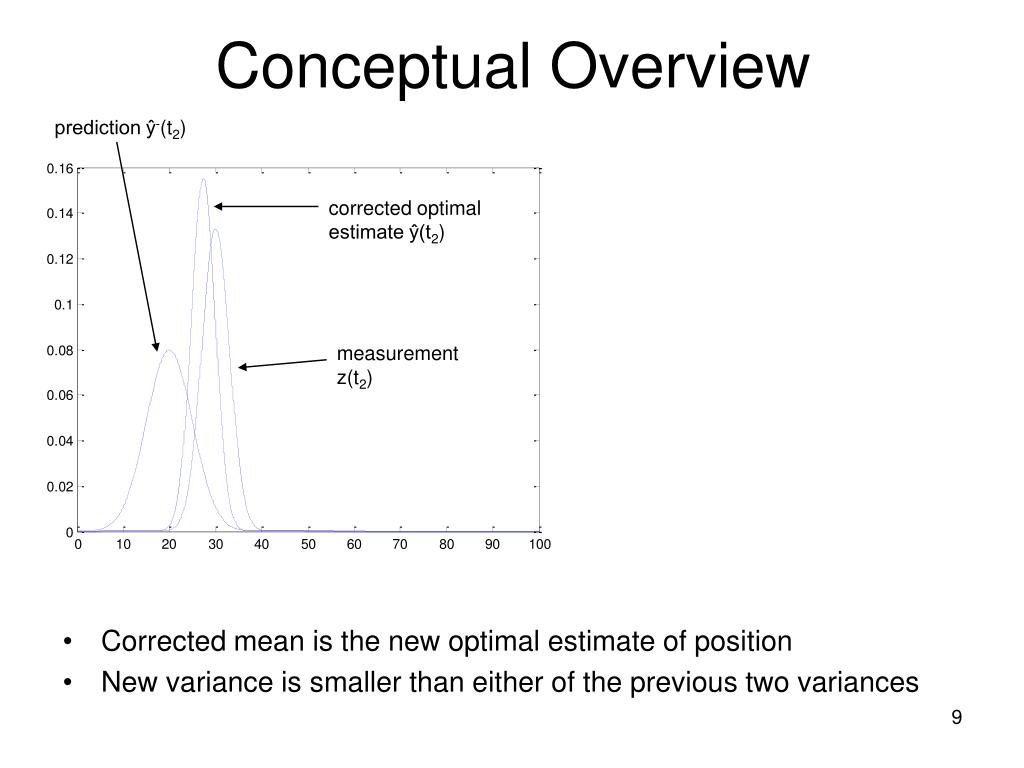 Conceptual Overview

prediction $\hat{y}^-(t_2)$

corrected optimal estimate $\hat{y}(t_2)$

measurement $z(t_2)$

0.16
0.14
0.12
0.1
0.08
0.06
0.04
0.02
0

0 10 20 30 40 50 60 70 80 90 100

• Corrected mean is the new optimal estimate of position
• New variance is smaller than either of the previous two variances

9